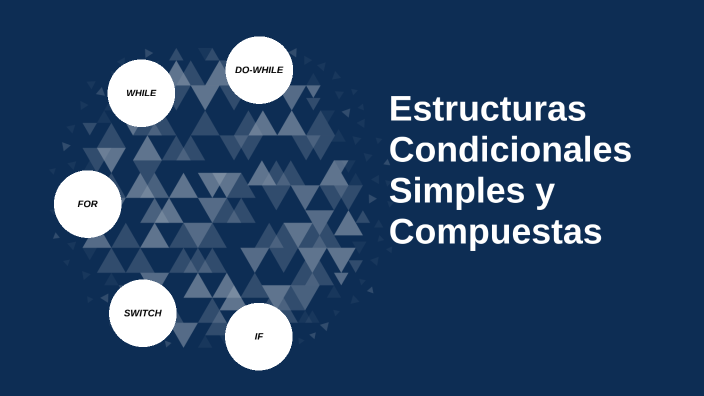 WHILE

DO-WHILE

FOR

SWITCH

IF

Estructuras Condicionales Simples y Compuestas